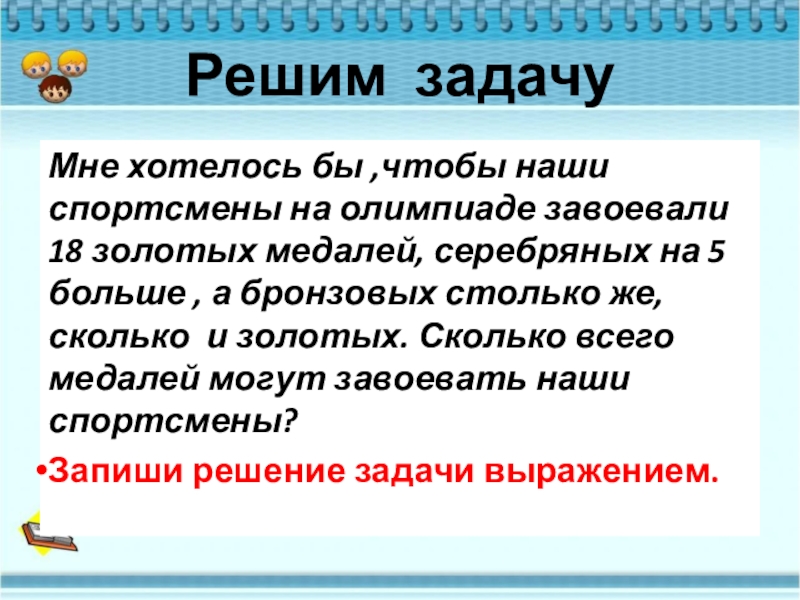 Решим задачу

Мне хотелось бы ,чтобы наши спортсмены на олимпиаде завоевали 18 золотых медалей, серебряных на 5 больше , а бронзовых столько же, сколько и золотых. Сколько всего медалей могут завоевать наши спортсмены?

•Запиши решение задачи выражением.